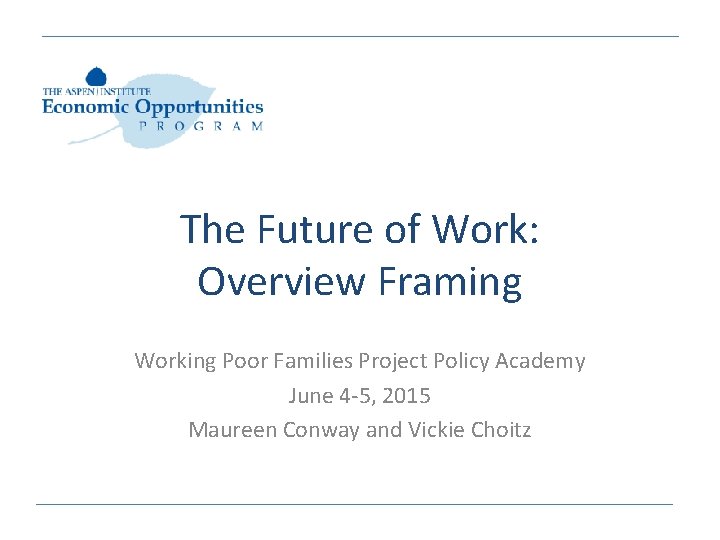 THE ASPEN INSTITUTE
Economic Opportunities
PROGRAM

The Future of Work:
Overview Framing

Working Poor Families Project Policy Academy
June 4-5, 2015
Maureen Conway and Vickie Choitz